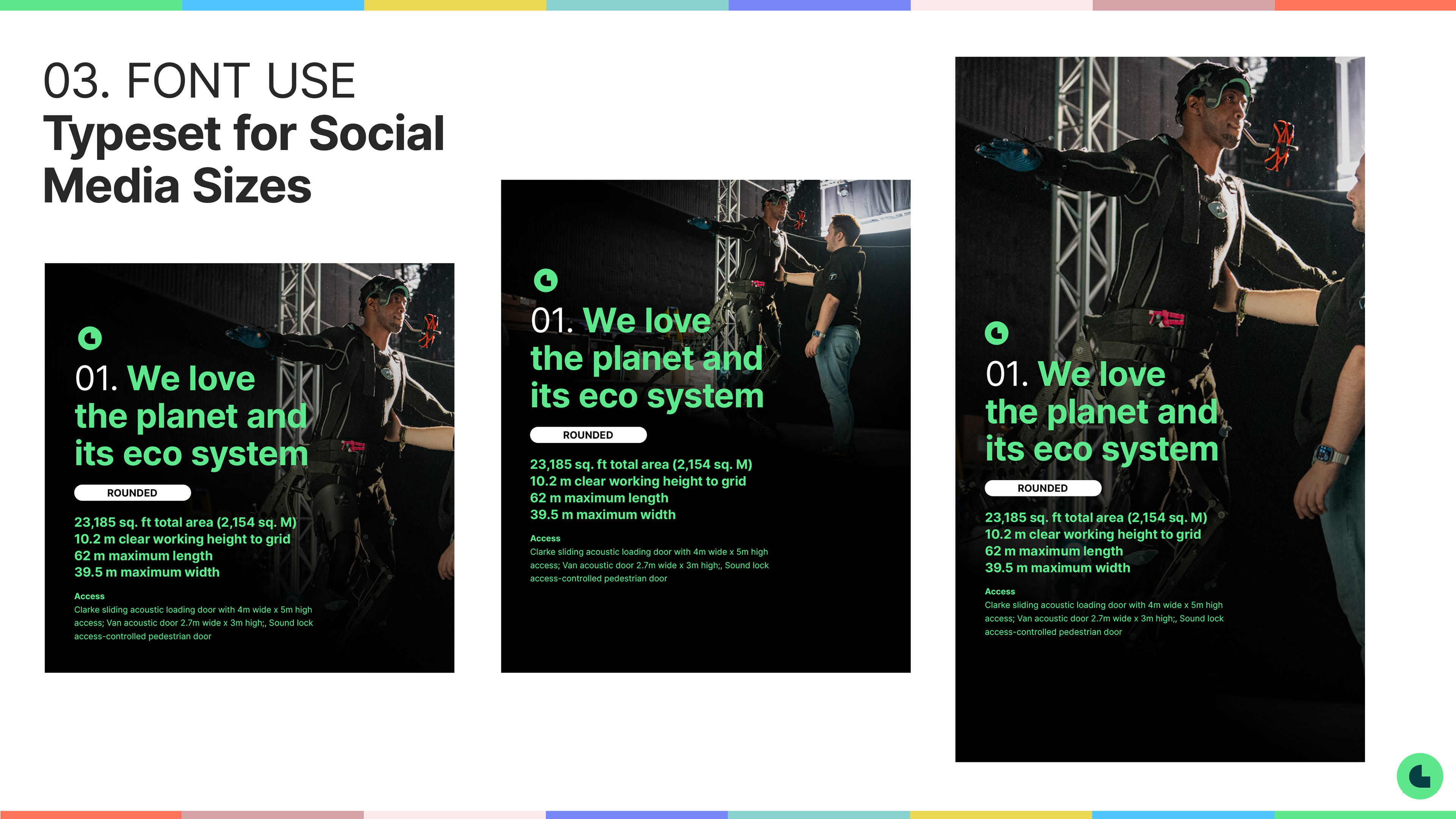 03. FONT USE
Typeset for Social Media Sizes

01. We love the planet and its eco system

ROUNDED

23,185 sq. ft total area (2,154 sq. M)
10.2 m clear working height to grid
62 m maximum length
39.5 m maximum width

Access
Clarke sliding acoustic loading door with 4m wide x 5m high access; Van acoustic door 2.7m wide x 3m high;, Sound lock access-controlled pedestrian door

01. We love the planet and its eco system

ROUNDED

23,185 sq. ft total area (2,154 sq. M)
10.2 m clear working height to grid
62 m maximum length
39.5 m maximum width

Access
Clarke sliding acoustic loading door with 4m wide x 5m high access; Van acoustic door 2.7m wide x 3m high;, Sound lock access-controlled pedestrian door

01. We love the planet and its eco system

ROUNDED

23,185 sq. ft total area (2,154 sq. M)
10.2 m clear working height to grid
62 m maximum length
39.5 m maximum width

Access
Clarke sliding acoustic loading door with 4m wide x 5m high access; Van acoustic door 2.7m wide x 3m high;, Sound lock access-controlled pedestrian door